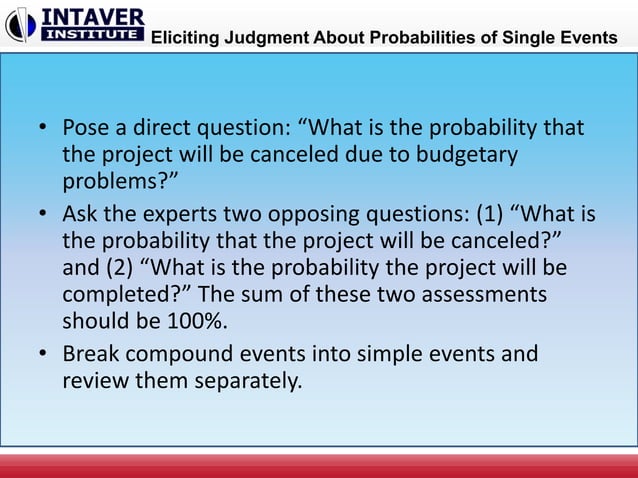 INTAVER
INSTITUTE
Eliciting Judgment About Probabilities of Single Events

• Pose a direct question: “What is the probability that the project will be canceled due to budgetary problems?”
• Ask the experts two opposing questions: (1) “What is the probability that the project will be canceled?” and (2) “What is the probability the project will be completed?” The sum of these two assessments should be 100%.
• Break compound events into simple events and review them separately.